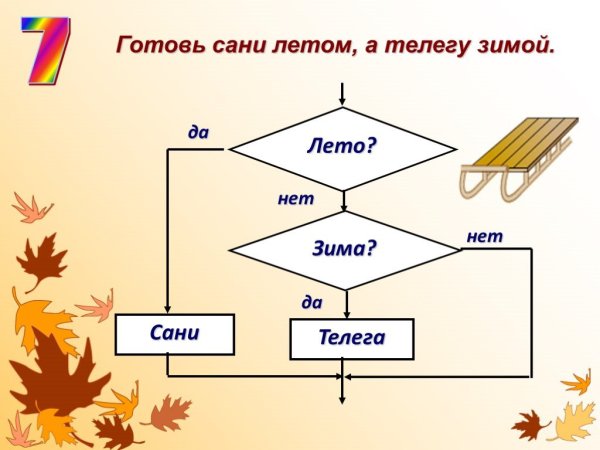 7

Готовь сани летом, а телегу зимой.

да

Лето?

нет

Зима?

нет

да

Сани

Телега